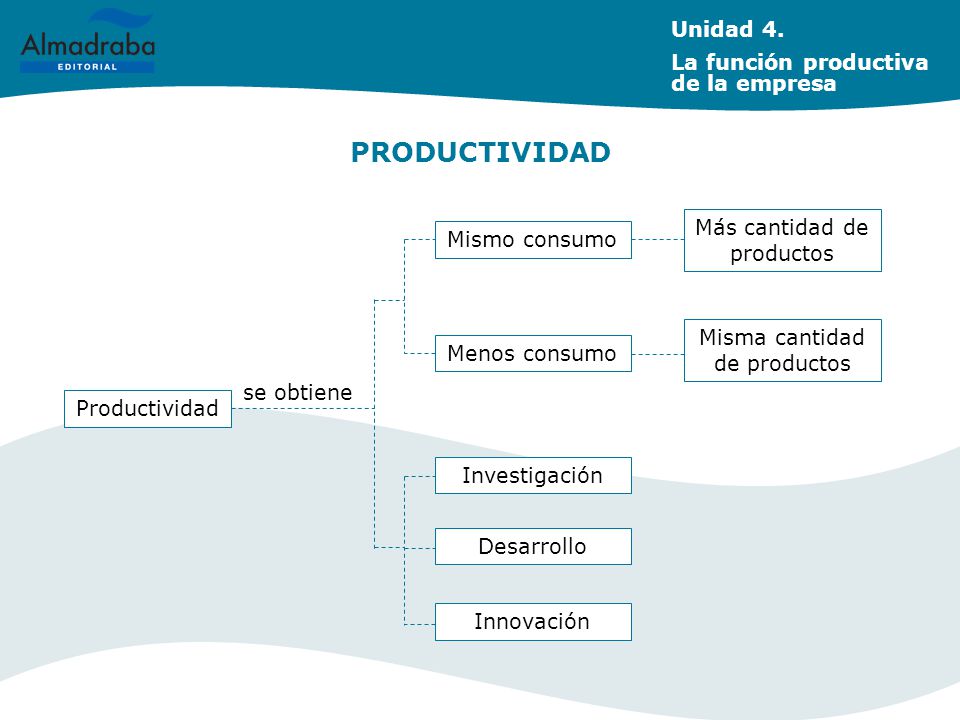 Almadraba
EDITORIAL

Unidad 4.

La función productiva de la empresa

PRODUCTIVIDAD

Productividad

se obtiene

Mismo consumo

Más cantidad de productos

Menos consumo

Misma cantidad de productos

Investigación

Desarrollo

Innovación